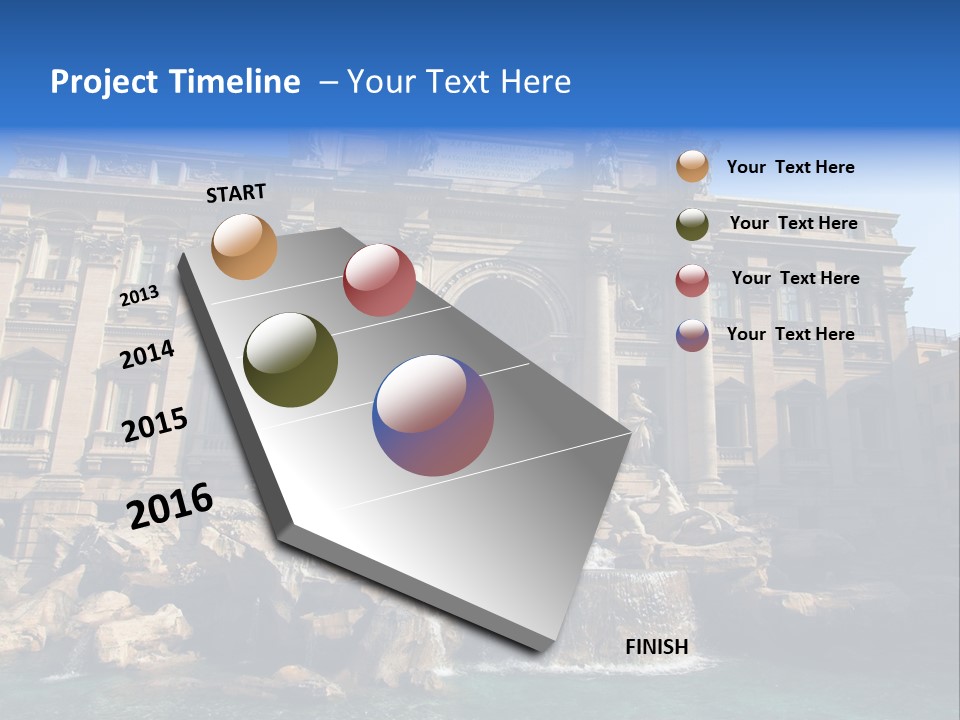 Project Timeline – Your Text Here

START

2013

2014

2015

2016

FINISH

Your Text Here

Your Text Here

Your Text Here

Your Text Here